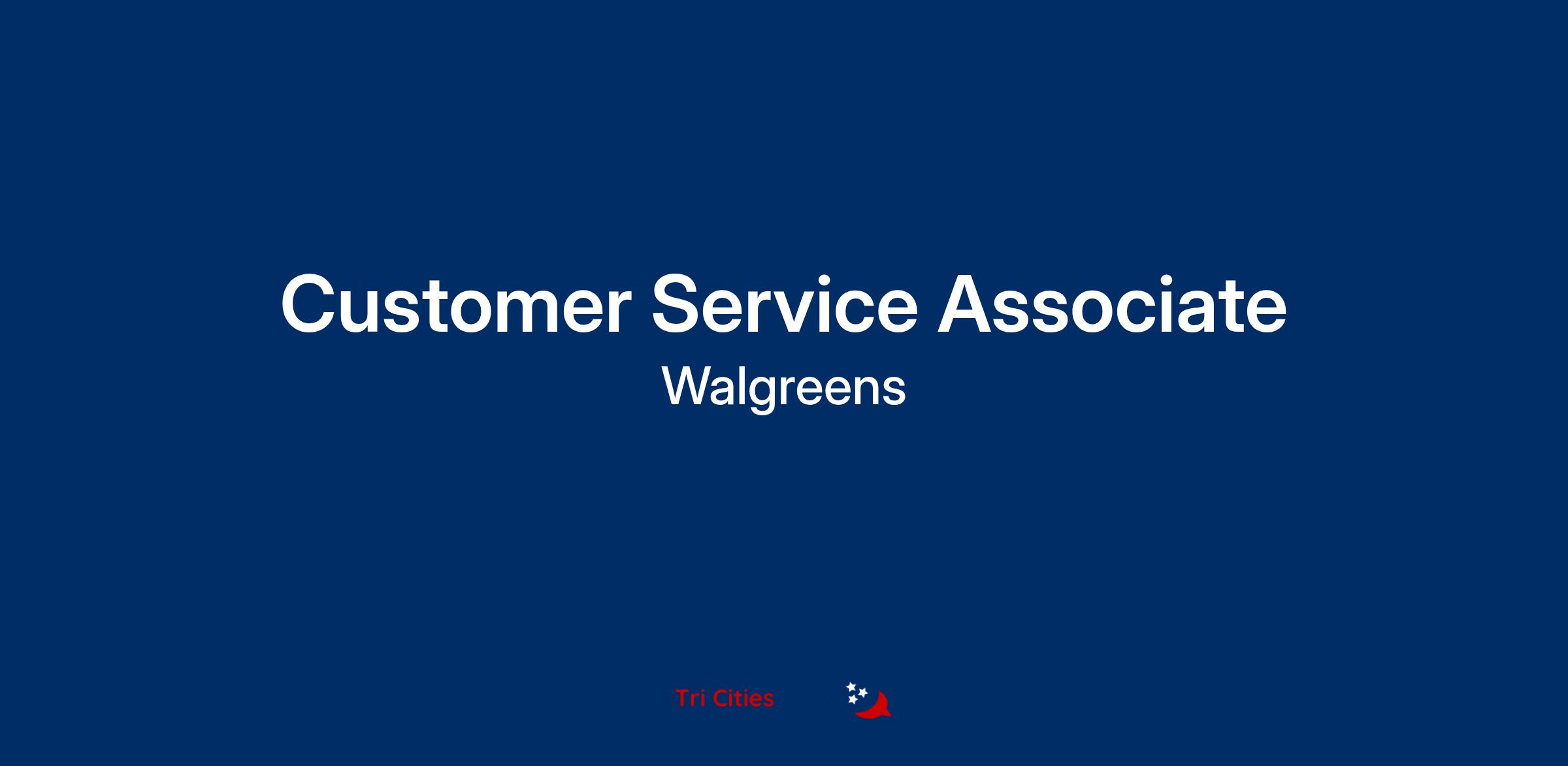 Customer Service Associate

Walgreens

Tri Cities